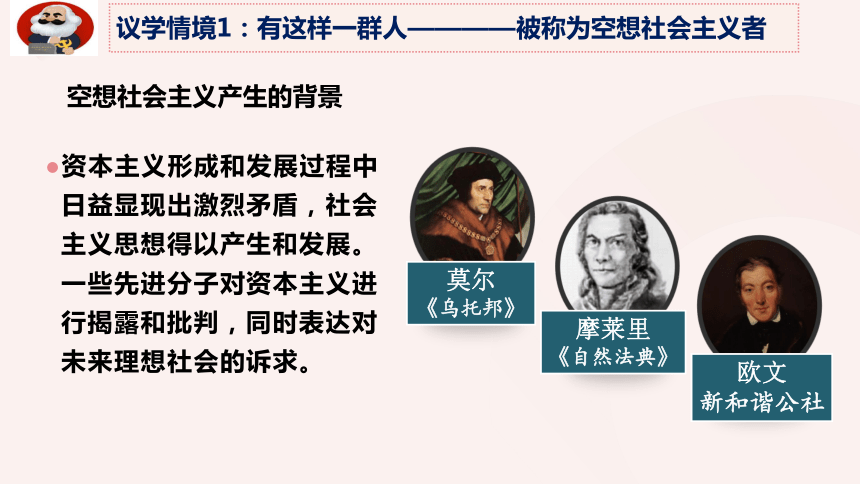 议学情境1：有这样一群人————被称为空想社会主义者

空想社会主义产生的背景

资本主义形成和发展过程中日益显现出激烈矛盾，社会主义思想得以产生和发展。一些先进分子对资本主义进行揭露和批判，同时表达对未来理想社会的诉求。

莫尔
《乌托邦》

摩莱里
《自然法典》

欧文
新和谐公社